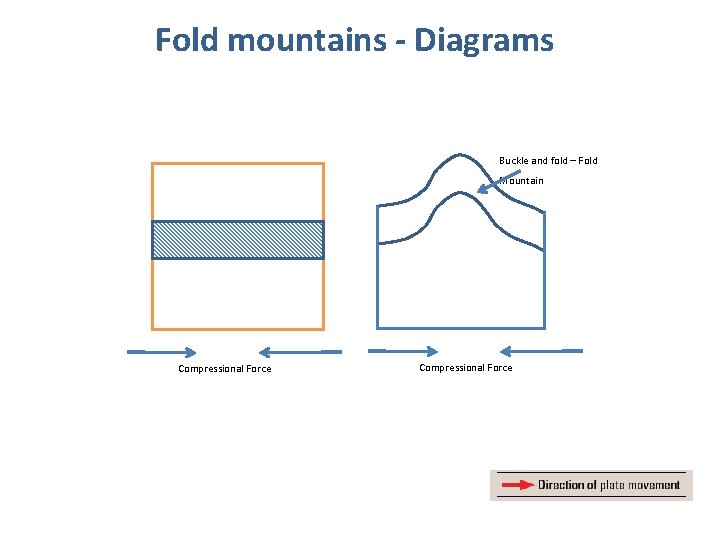 Fold mountains - Diagrams

Buckle and fold – Fold Mountain

Compressional Force

Compressional Force

Direction of plate movement